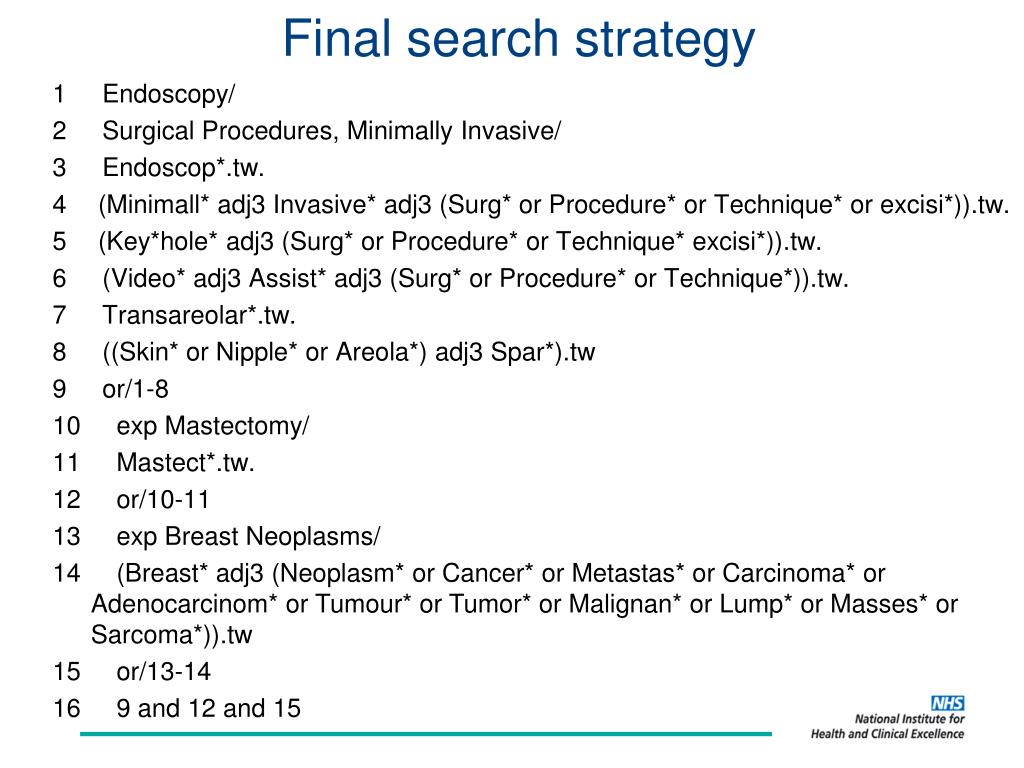 Final search strategy

1 Endoscopy/
2 Surgical Procedures, Minimally Invasive/
3 Endoscop*.tw.
4 (Minimall* adj3 Invasive* adj3 (Surg* or Procedure* or Technique* or excisi*)).tw.
5 (Key*hole* adj3 (Surg* or Procedure* or Technique* excisi*)).tw.
6 (Video* adj3 Assist* adj3 (Surg* or Procedure* or Technique*)).tw.
7 Transareolar*.tw.
8 ((Skin* or Nipple* or Areola*) adj3 Spar*).tw
9 or/1-8
10 exp Mastectomy/
11 Mastect*.tw.
12 or/10-11
13 exp Breast Neoplasms/
14 (Breast* adj3 (Neoplasm* or Cancer* or Metastas* or Carcinoma* or Adenocarcinom* or Tumour* or Tumor* or Malignan* or Lump* or Masses* or Sarcoma*)).tw
15 or/13-14
16 9 and 12 and 15

NHS
National Institute for Health and Clinical Excellence